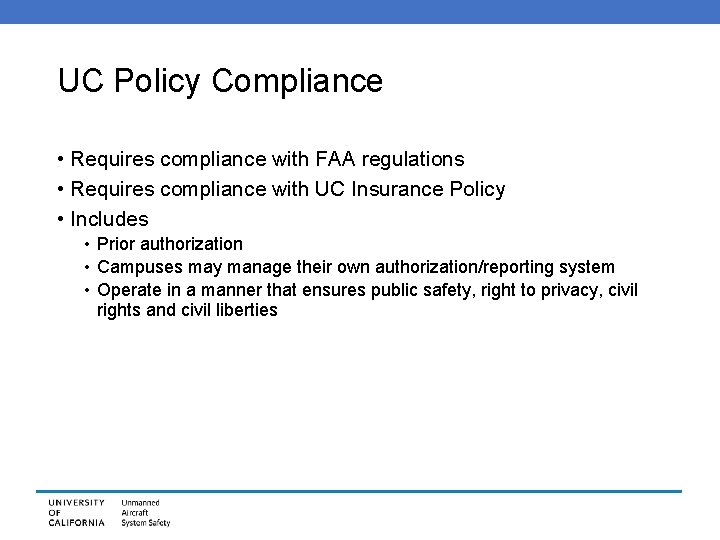 UC Policy Compliance

• Requires compliance with FAA regulations
• Requires compliance with UC Insurance Policy
• Includes
  • Prior authorization
  • Campuses may manage their own authorization/reporting system
  • Operate in a manner that ensures public safety, right to privacy, civil rights and civil liberties

UNIVERSITY OF CALIFORNIA Unmanned Aircraft System Safety